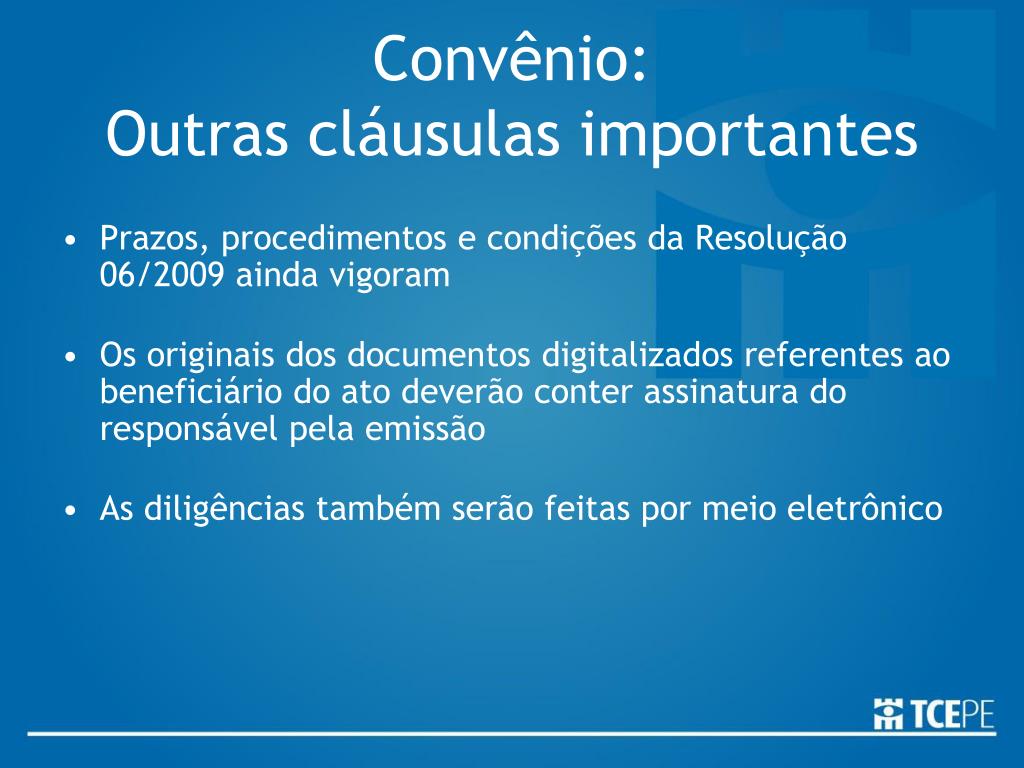 Convênio:
Outras cláusulas importantes

• Prazos, procedimentos e condições da Resolução 06/2009 ainda vigoram

• Os originais dos documentos digitalizados referentes ao beneficiário do ato deverão conter assinatura do responsável pela emissão

• As diligências também serão feitas por meio eletrônico

TCEPE